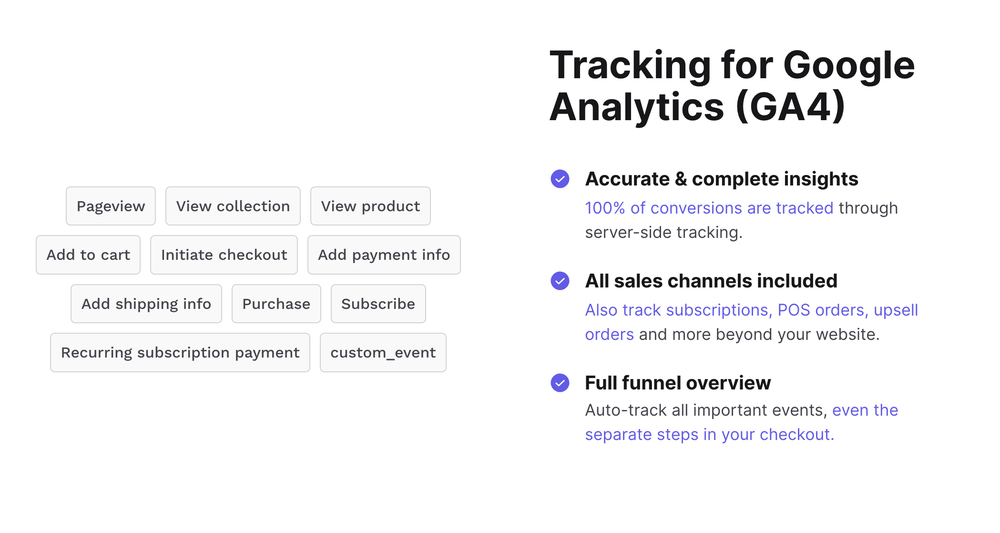 Pageview
View collection
View product
Add to cart
Initiate checkout
Add payment info
Add shipping info
Purchase
Subscribe
Recurring subscription payment
custom_event

Tracking for Google Analytics (GA4)

Accurate & complete insights
100% of conversions are tracked through server-side tracking.

All sales channels included
Also track subscriptions, POS orders, upsell orders and more beyond your website.

Full funnel overview
Auto-track all important events, even the separate steps in your checkout.